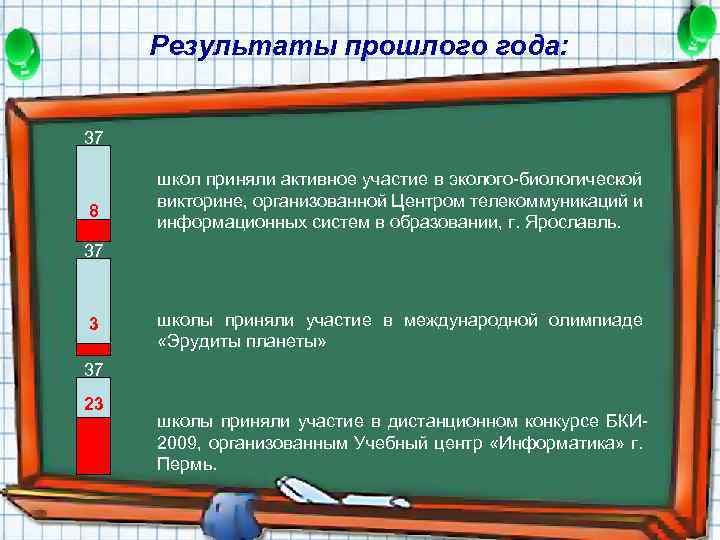 Результаты прошлого года:

37

8

школ приняли активное участие в эколого-биологической викторине, организованной Центром телекоммуникаций и информационных систем в образовании, г. Ярославль.

37

3

школы приняли участие в международной олимпиаде «Эрудиты планеты»

37

23

школы приняли участие в дистанционном конкурсе БКИ-2009, организованным Учебный центр «Информатика» г. Пермь.